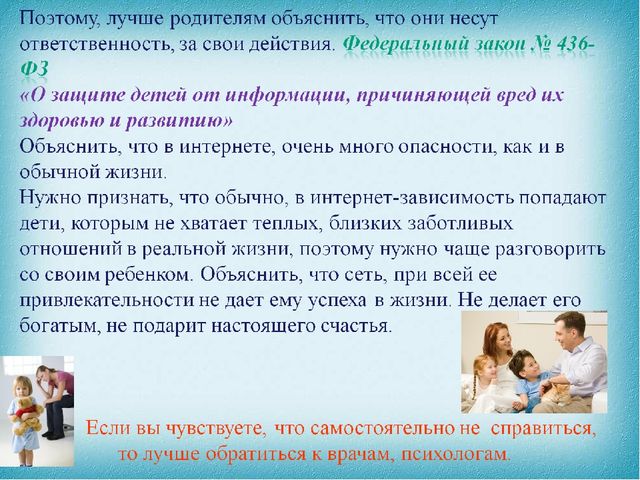 Поэтому, лучше родителям объяснить, что они несут ответственность, за свои действия. Федеральный закон № 436-ФЗ
«О защите детей от информации, причиняющей вред их здоровью и развитию»
Объяснить, что в интернете, очень много опасности, как и в обычной жизни.
Нужно признать, что обычно, в интернет-зависимость попадают дети, которым не хватает теплых, близких заботливых отношений в реальной жизни, поэтому нужно чаще разговорить со своим ребенком. Объяснить, что сеть, при всей ее привлекательности не дает ему успеха в жизни. Не делает его богатым, не подарит настоящего счастья.

Если вы чувствуете, что самостоятельно не справиться, то лучше обратиться к врачам, психологам.